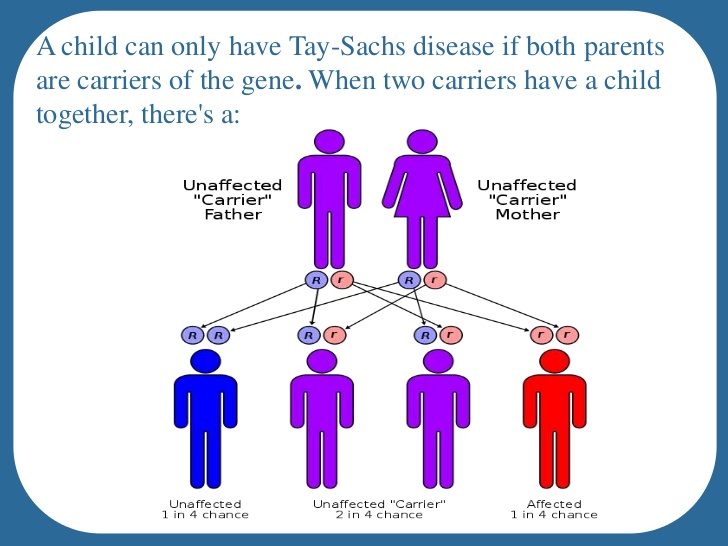 A child can only have Tay-Sachs disease if both parents are carriers of the gene. When two carriers have a child together, there's a:

Unaffected "Carrier" Father

Unaffected "Carrier" Mother

R r R r

R R R r R r r r

Unaffected
1 in 4 chance

Unaffected "Carrier"
2 in 4 chance

Affected
1 in 4 chance